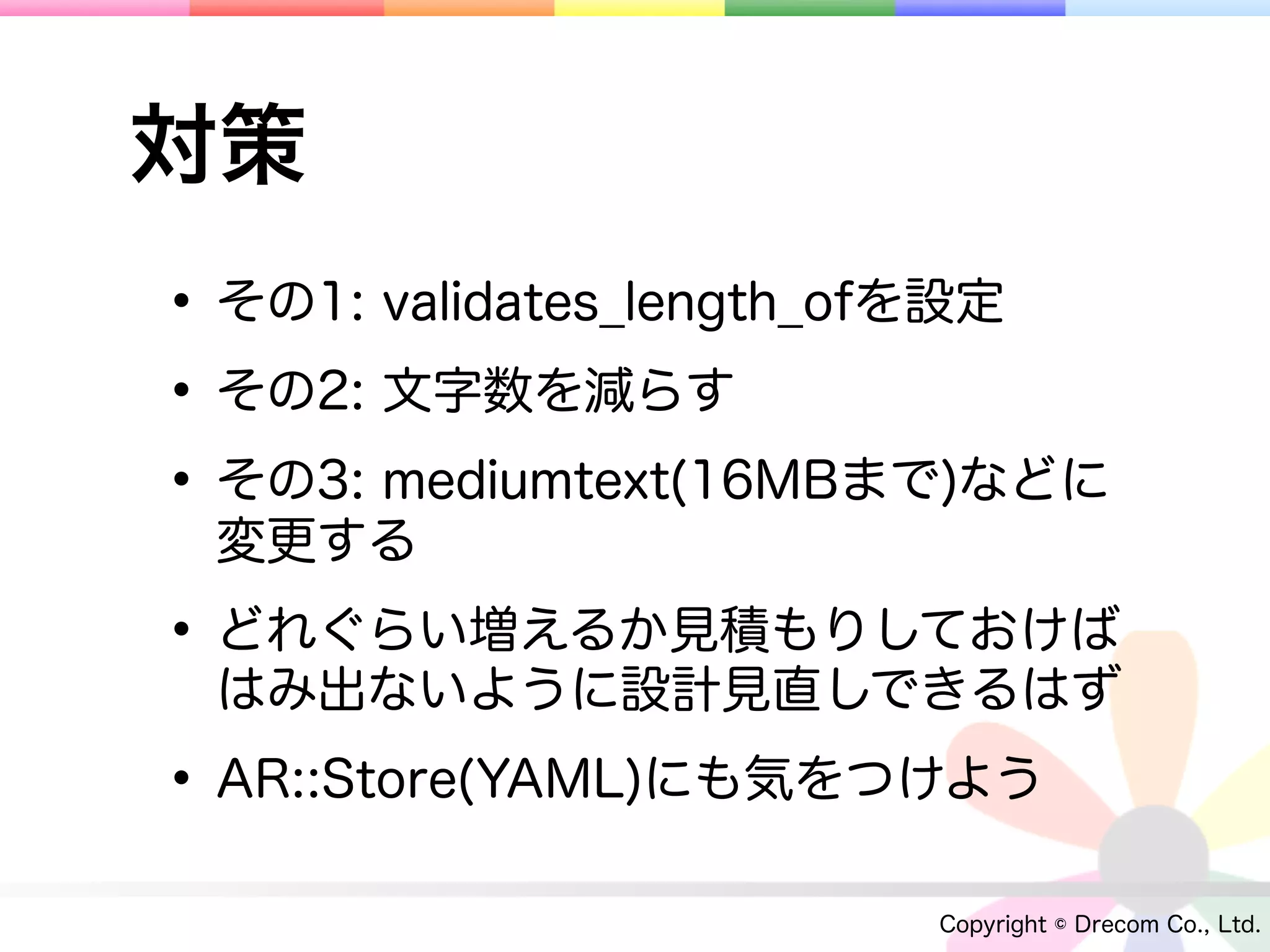 対策

• その1: validates_length_ofを設定

• その2: 文字数を減らす

• その3: mediumtext(16MBまで)などに変更する

• どれぐらい増えるか見積もりしておけばはみ出ないように設計見直しできるはず

• AR::Store(YAML)にも気をつけよう

Copyright © Drecom Co., Ltd.